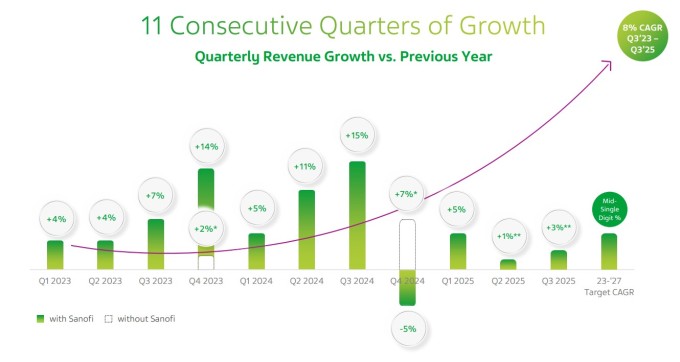 11 Consecutive Quarters of Growth

Quarterly Revenue Growth vs. Previous Year

8% CAGR Q3'23 – Q3'25

+4%
+4%
+7%
+14%
+2%*
+5%
+11%
+15%
+7%*
-5%
+5%
+1%**
+3%**
Mid-Single Digit %

Q1 2023
Q2 2023
Q3 2023
Q4 2023
Q1 2024
Q2 2024
Q3 2024
Q4 2024
Q1 2025
Q2 2025
Q3 2025
23-'27 Target CAGR

with Sanofi
without Sanofi